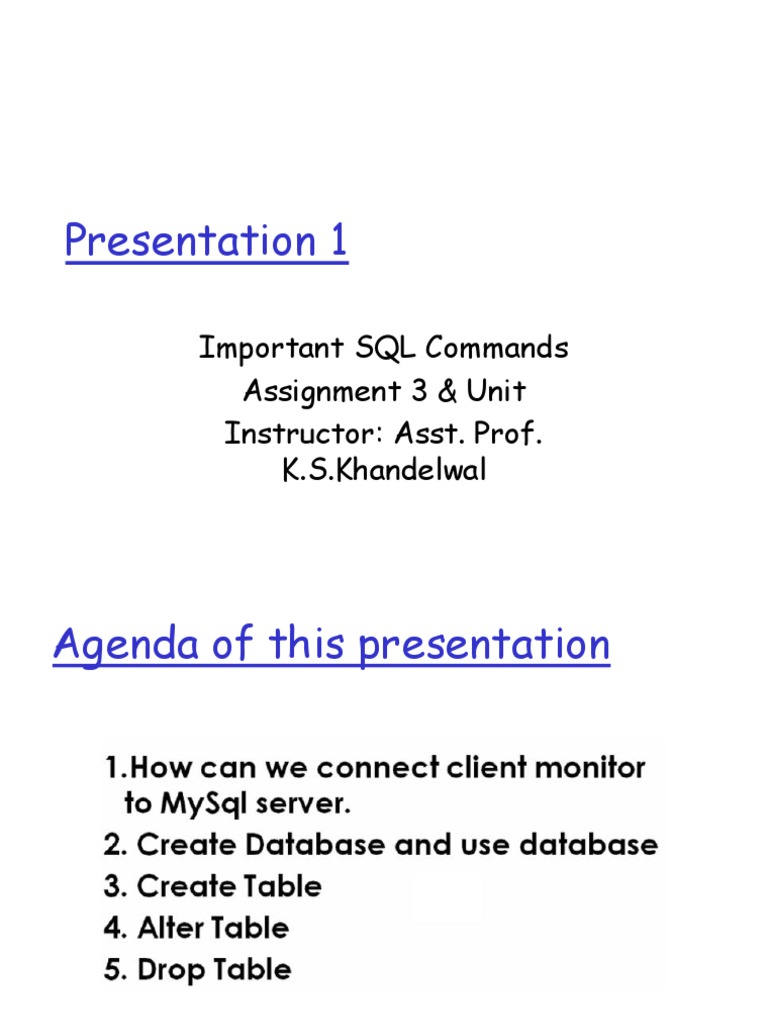 Presentation 1

Important SQL Commands
Assignment 3 & Unit
Instructor: Asst. Prof. K.S.Khandelwal

Agenda of this presentation

1.How can we connect client monitor to MySql server.
2. Create Database and use database
3. Create Table
4. Alter Table
5. Drop Table